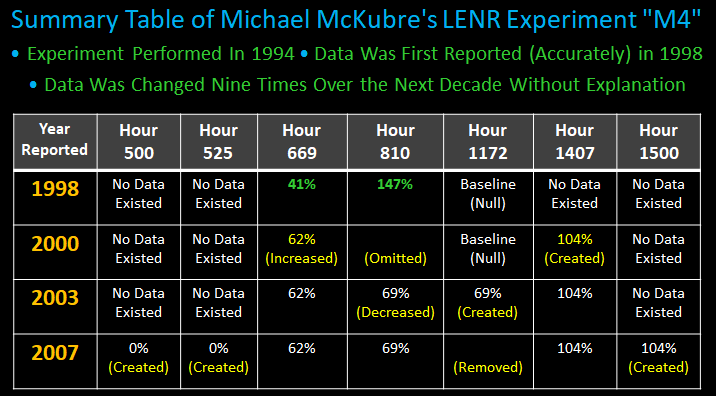 Summary Table of Michael McKubre's LENR Experiment "M4"

• Experiment Performed In 1994 • Data Was First Reported (Accurately) in 1998

• Data Was Changed Nine Times Over the Next Decade Without Explanation

| Year Reported | Hour 500 | Hour 525 | Hour 669 | Hour 810 | Hour 1172 | Hour 1407 | Hour 1500 |
|---|---|---|---|---|---|---|---|
| 1998 | No Data Existed | No Data Existed | 41% | 147% | Baseline (Null) | No Data Existed | No Data Existed |
| 2000 | No Data Existed | No Data Existed | 62% (Increased) | (Omitted) | Baseline (Null) | 104% (Created) | No Data Existed |
| 2003 | No Data Existed | No Data Existed | 62% | 69% (Decreased) | 69% (Created) | 104% | No Data Existed |
| 2007 | 0% (Created) | 0% (Created) | 62% | 69% | (Removed) | 104% | 104% (Created) |